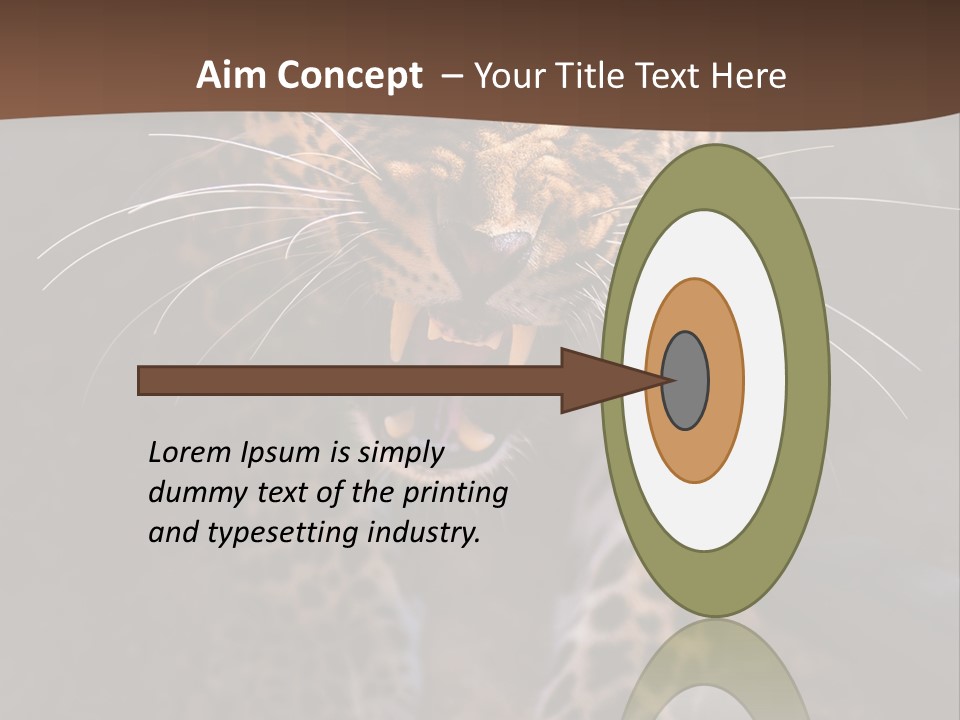 Aim Concept – Your Title Text Here

Lorem Ipsum is simply dummy text of the printing and typesetting industry.